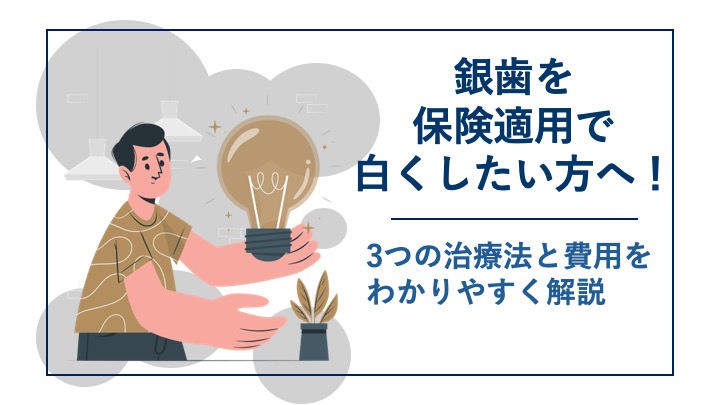 銀歯を
保険適用で
白くしたい方へ！

3つの治療法と費用を
わかりやすく解説